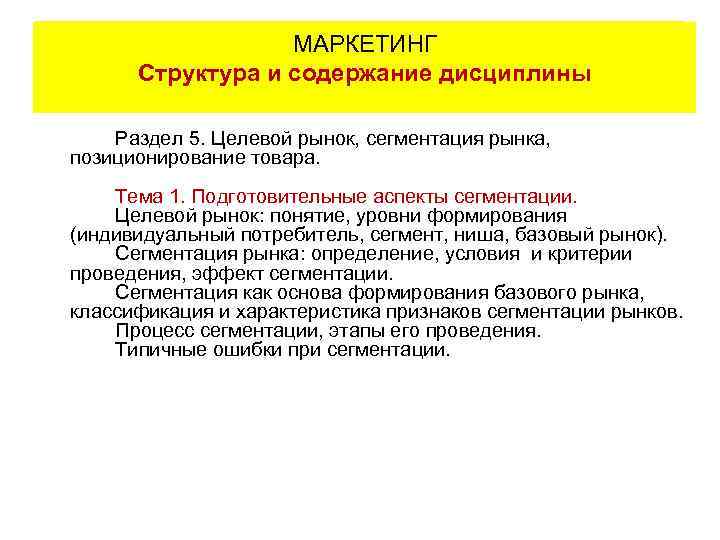 МАРКЕТИНГ
Структура и содержание дисциплины

Раздел 5. Целевой рынок, сегментация рынка, позиционирование товара.

Тема 1. Подготовительные аспекты сегментации.
Целевой рынок: понятие, уровни формирования (индивидуальный потребитель, сегмент, ниша, базовый рынок).
Сегментация рынка: определение, условия и критерии проведения, эффект сегментации.
Сегментация как основа формирования базового рынка, классификация и характеристика признаков сегментации рынков.
Процесс сегментации, этапы его проведения.
Типичные ошибки при сегментации.